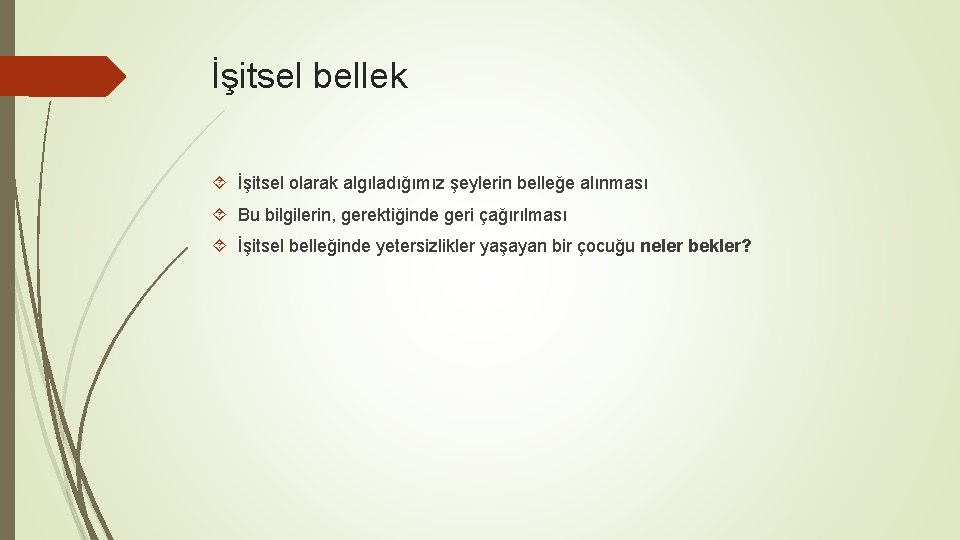 İşitsel bellek

İşitsel olarak algıladığımız şeylerin belleğe alınması

Bu bilgilerin, gerektiğinde geri çağırılması

İşitsel belleğinde yetersizlikler yaşayan bir çocuğu neler bekler?